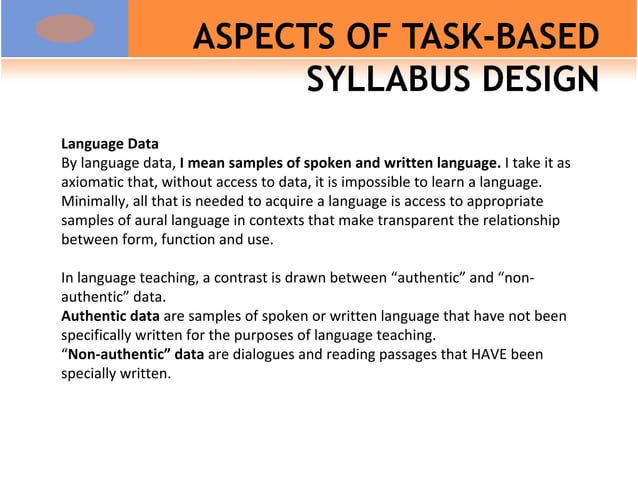 ASPECTS OF TASK-BASED SYLLABUS DESIGN

Language Data
By language data, I mean samples of spoken and written language. I take it as axiomatic that, without access to data, it is impossible to learn a language. Minimally, all that is needed to acquire a language is access to appropriate samples of aural language in contexts that make transparent the relationship between form, function and use.

In language teaching, a contrast is drawn between “authentic” and “non-authentic” data.
Authentic data are samples of spoken or written language that have not been specifically written for the purposes of language teaching.
“Non-authentic” data are dialogues and reading passages that HAVE been specially written.